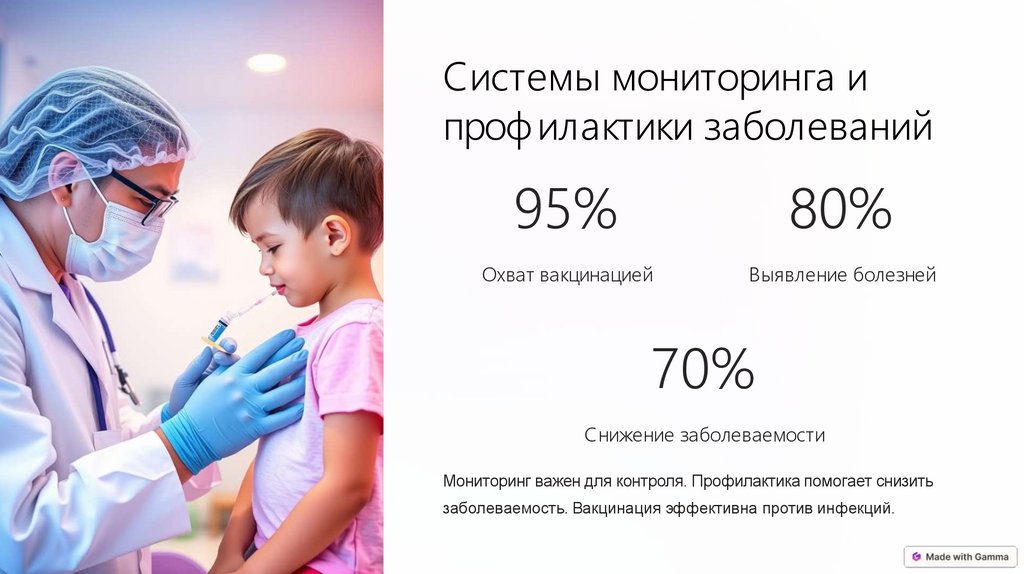 Системы мониторинга и профилактики заболеваний

95%

Охват вакцинацией

80%

Выявление болезней

70%

Снижение заболеваемости

Мониторинг важен для контроля. Профилактика помогает снизить заболеваемость. Вакцинация эффективна против инфекций.

Made with Gamma